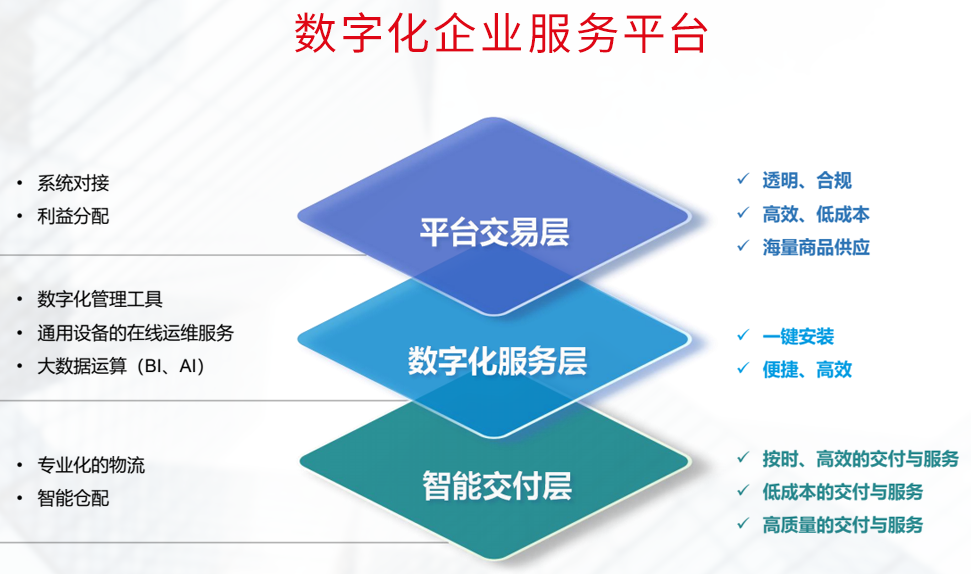 数字化企业服务平台

• 系统对接
• 利益分配

平台交易层

✓ 透明、合规
✓ 高效、低成本
✓ 海量商品供应

• 数字化管理工具
• 通用设备的在线运维服务
• 大数据运算（BI、AI）

数字化服务层

✓ 一键安装
✓ 便捷、高效

• 专业化的物流
• 智能仓配

智能交付层

✓ 按时、高效的交付与服务
✓ 低成本的交付与服务
✓ 高质量的交付与服务